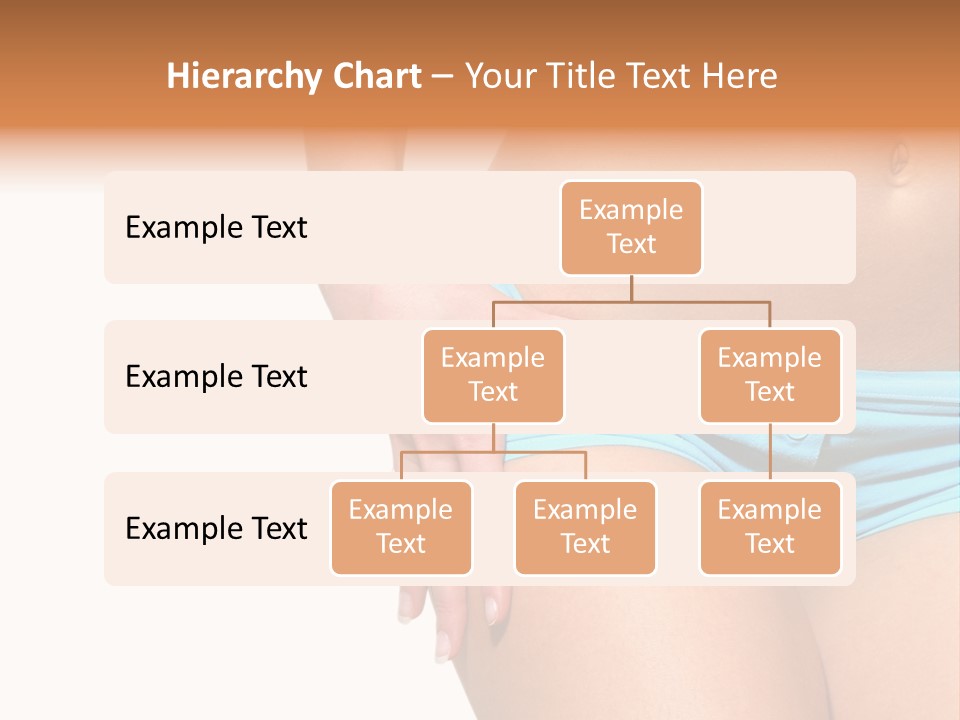 Hierarchy Chart – Your Title Text Here

Example Text

Example Text

Example Text

Example Text

Example Text

Example Text

Example Text

Example Text

Example Text